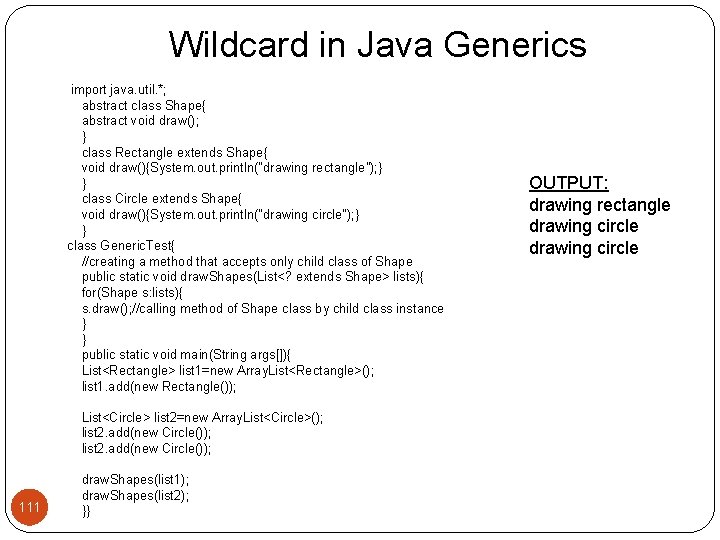 Wildcard in Java Generics

import java.util.*;
abstract class Shape{
abstract void draw();
}
class Rectangle extends Shape{
void draw(){System.out.println("drawing rectangle");}
}
class Circle extends Shape{
void draw(){System.out.println("drawing circle");}
}
class GenericTest{
//creating a method that accepts only child class of Shape
public static void drawShapes(List<? extends Shape> lists){
for(Shape s:lists){
s.draw();//calling method of Shape class by child class instance
}
}
public static void main(String args[]){
List<Rectangle> list1=new ArrayList<Rectangle>();
list1.add(new Rectangle());

List<Circle> list2=new ArrayList<Circle>();
list2.add(new Circle());
list2.add(new Circle());

drawShapes(list1);
drawShapes(list2);
}}

OUTPUT:
drawing rectangle
drawing circle
drawing circle

111